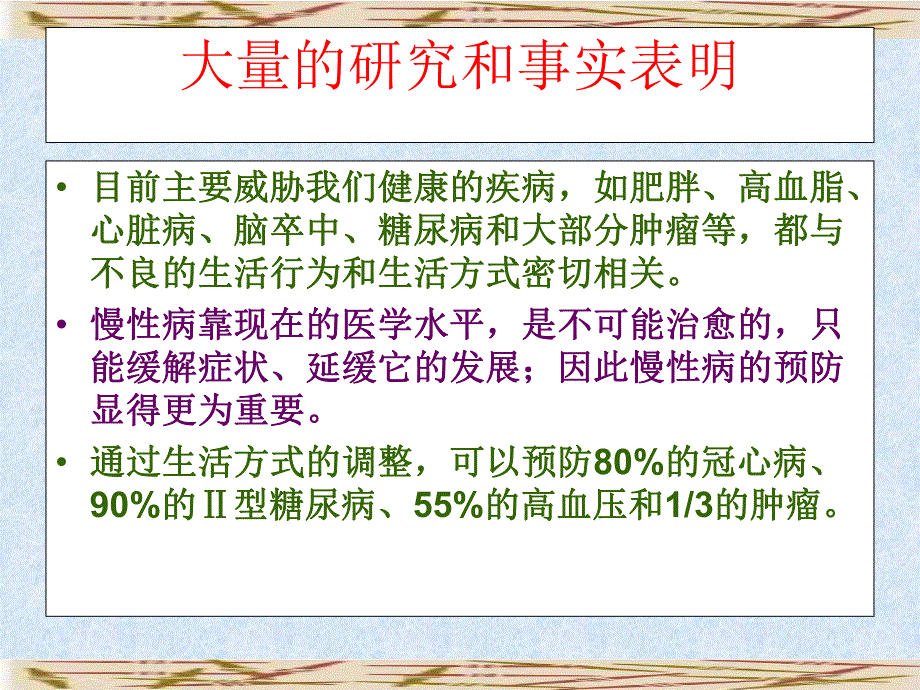 大量的研究和事实表明

• 目前主要威胁我们健康的疾病，如肥胖、高血脂、心脏病、脑卒中、糖尿病和大部分肿瘤等，都与不良的生活行为和生活方式密切相关。

• 慢性病靠现在的医学水平，是不可能治愈的，只能缓解症状、延缓它的发展；因此慢性病的预防显得更为重要。

• 通过生活方式的调整，可以预防80%的冠心病、90%的Ⅱ型糖尿病、55%的高血压和1/3的肿瘤。